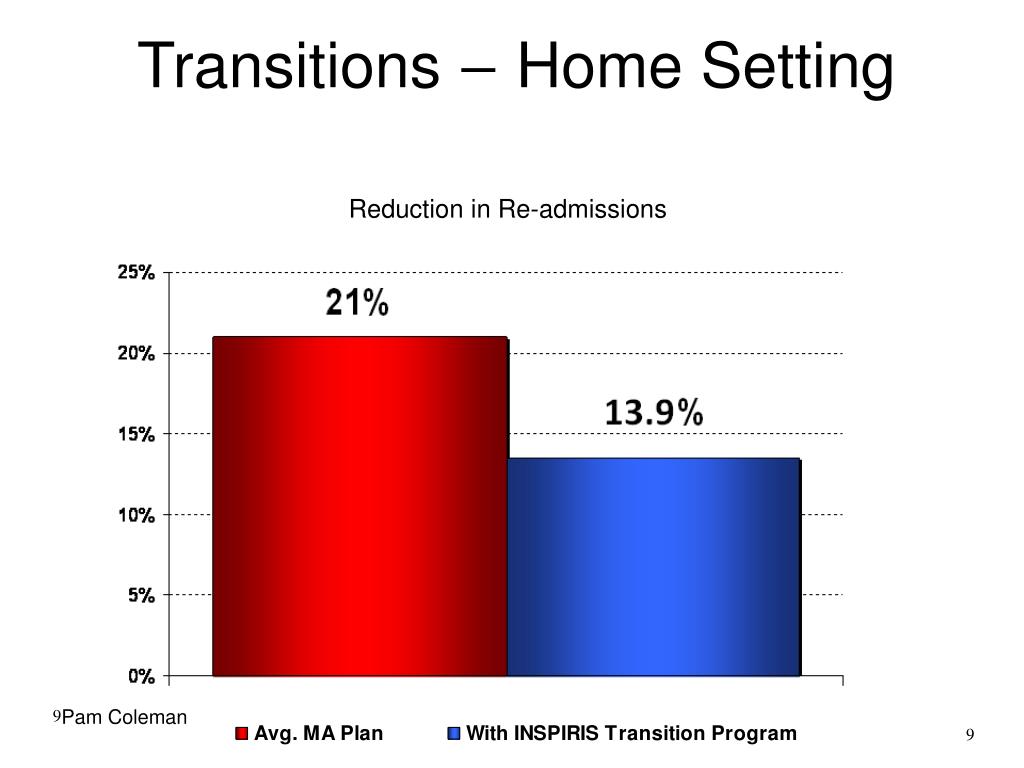 Transitions – Home Setting

Reduction in Re-admissions

25%
20%
15%
10%
5%
0%

21%

13.9%

9Pam Coleman

Avg. MA Plan With INSPIRIS Transition Program

9